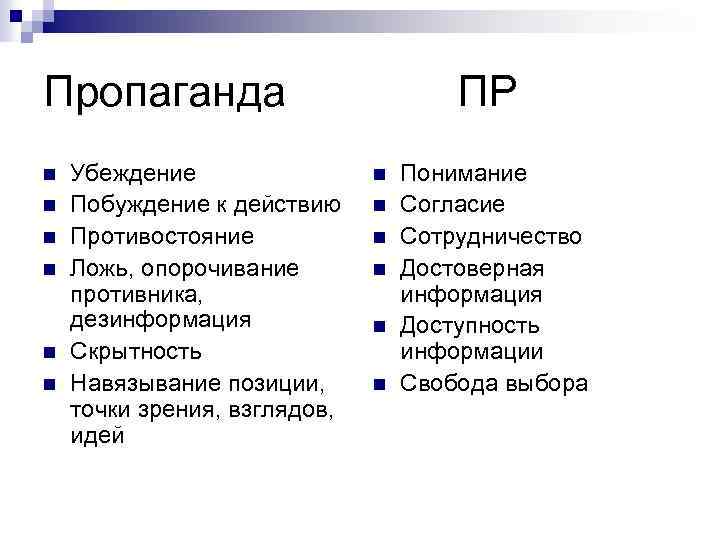 Пропаганда

- Убеждение
- Побуждение к действию
- Противостояние
- Ложь, опорочивание противника, дезинформация
- Скрытность
- Навязывание позиции, точки зрения, взглядов, идей

ПР

- Понимание
- Согласие
- Сотрудничество
- Достоверная информация
- Доступность информации
- Свобода выбора